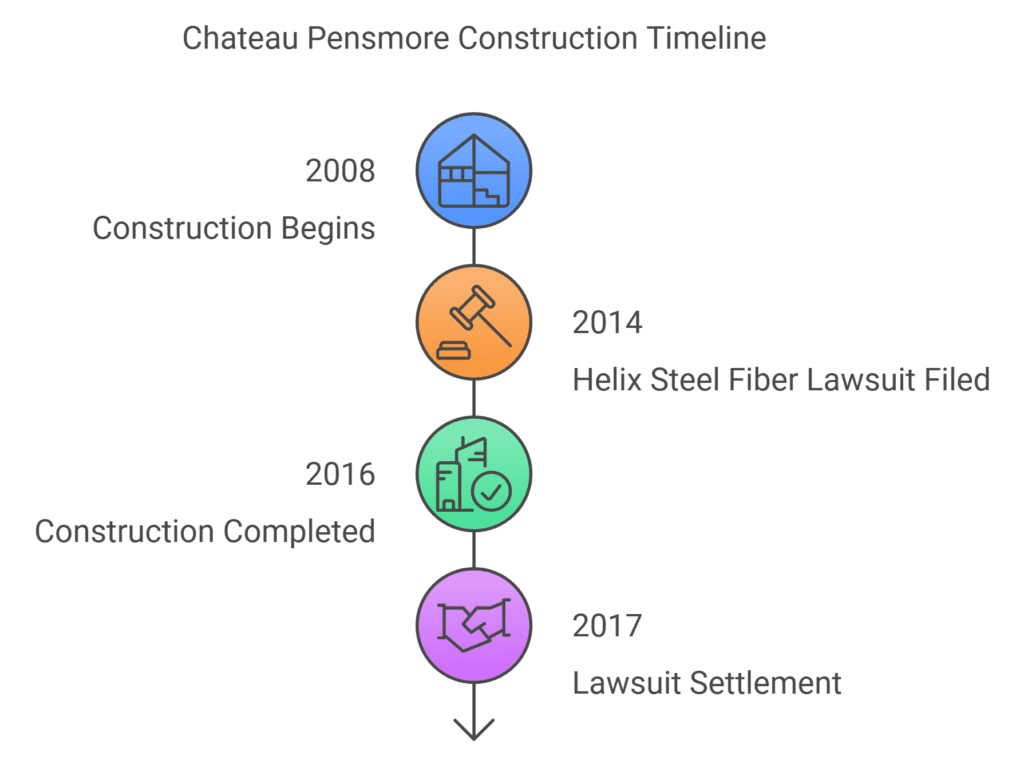 Chateau Pensmore Construction Timeline

2008

Construction Begins

2014

Helix Steel Fiber Lawsuit Filed

2016

Construction Completed

2017

Lawsuit Settlement